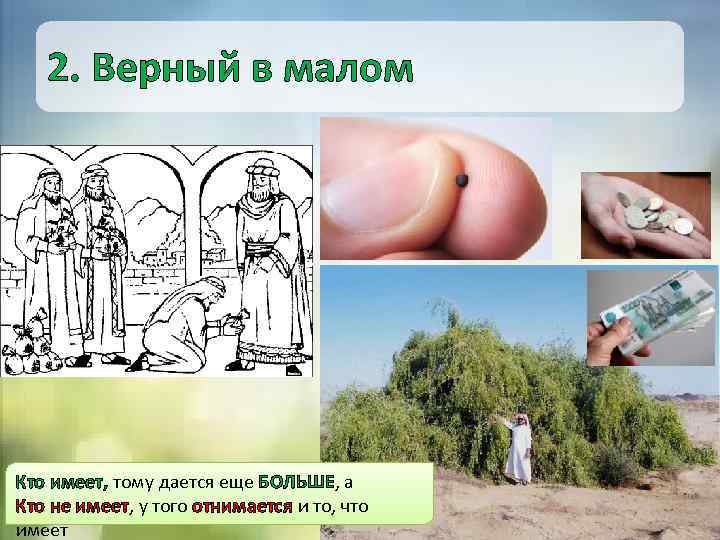 2. Верный в малом

Кто имеет, тому дается еще БОЛЬШЕ, а Кто не имеет, у того отнимается и то, что имеет